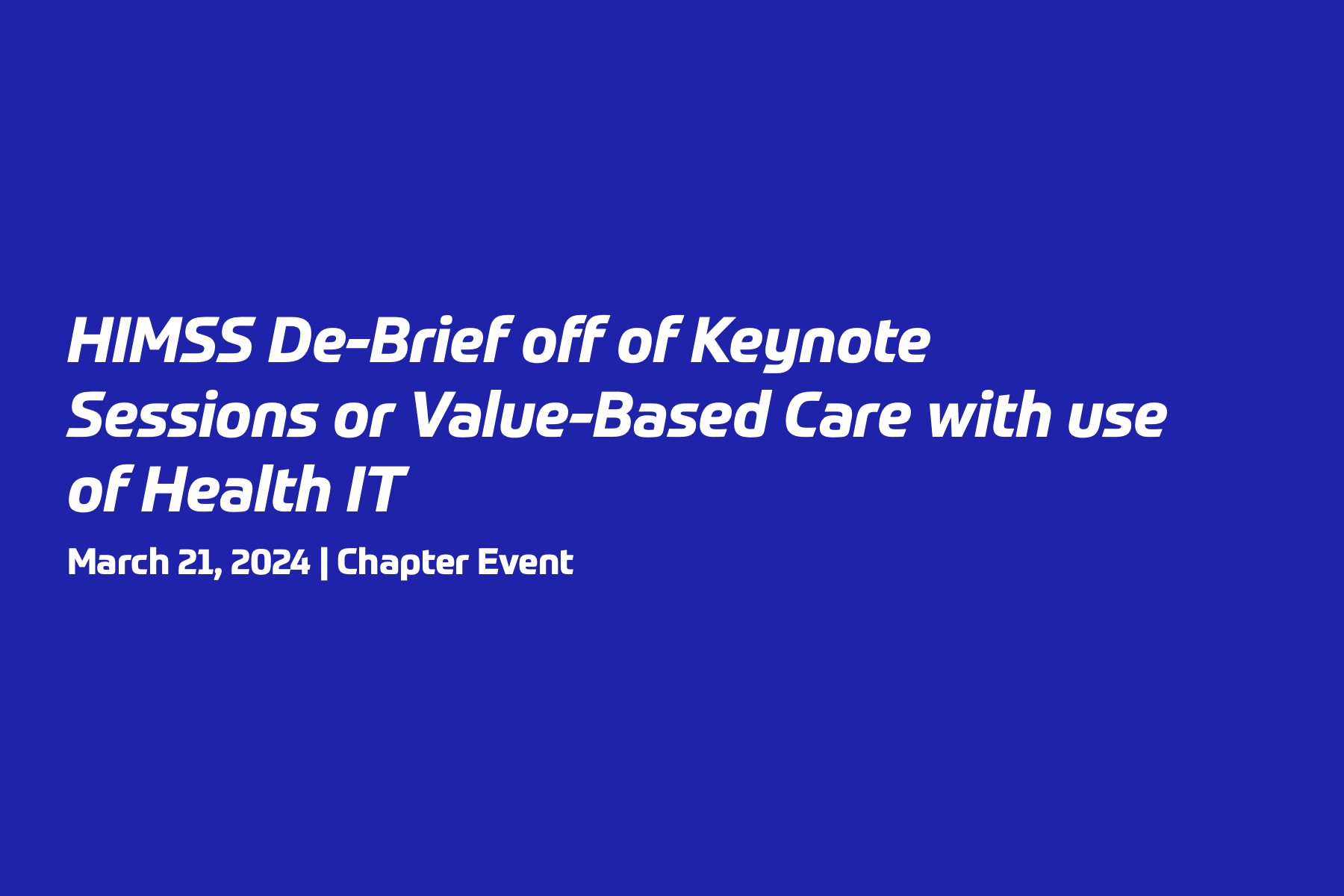 HIMSS De-Brief off of Keynote Sessions or Value-Based Care with use of Health IT

March 21, 2024 | Chapter Event